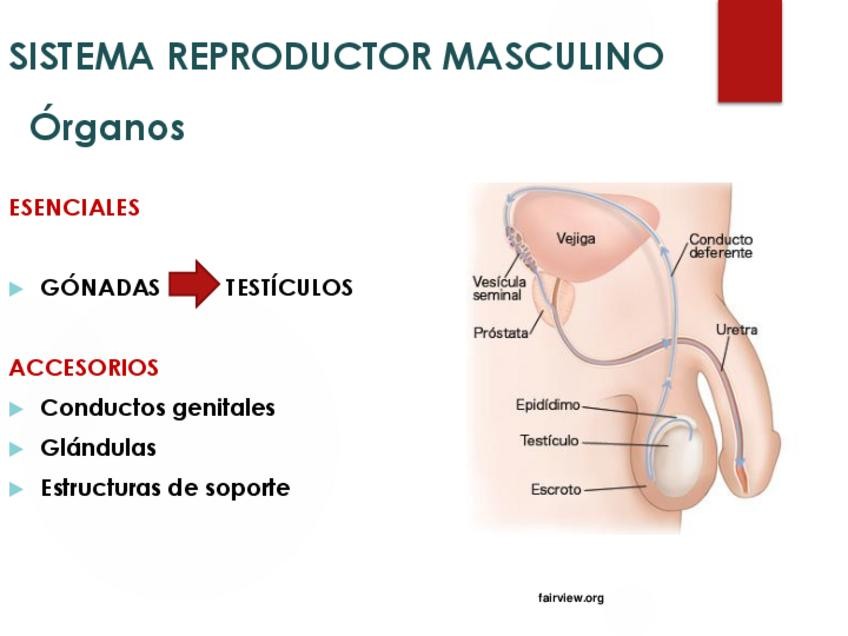 SISTEMA REPRODUCTOR MASCULINO

Órganos

ESENCIALES

GÓNADAS TESTÍCULOS

ACCESORIOS

Conductos genitales

Glándulas

Estructuras de soporte

Vejiga
Conducto deferente
Vesícula seminal
Próstata
Uretra
Epidídimo
Testículo
Escroto

fairview.org